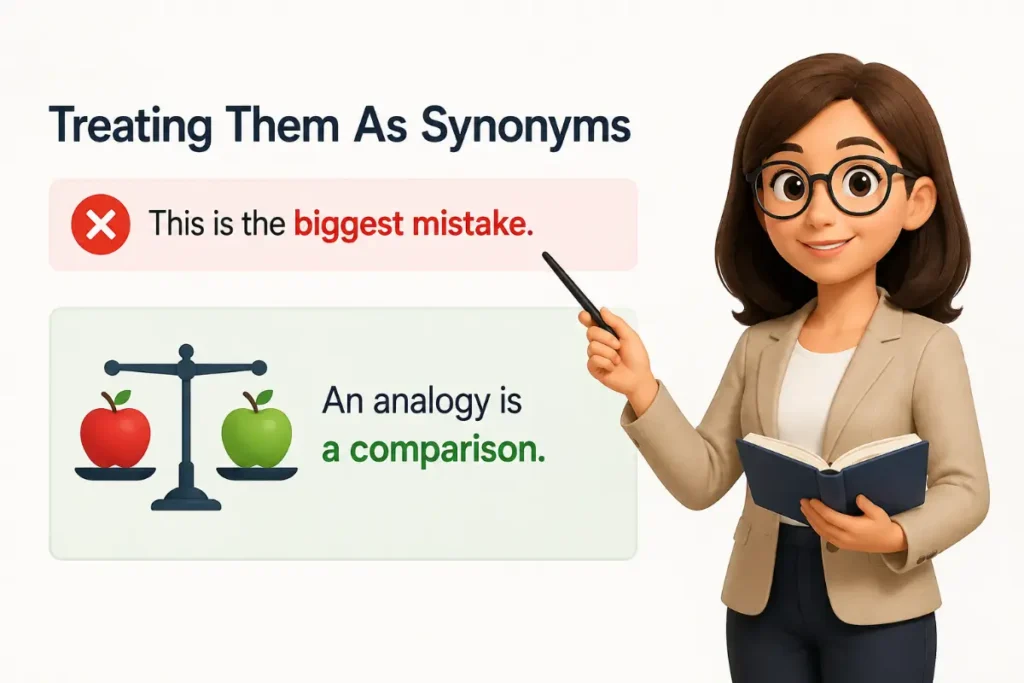 Treating Them As Synonyms

This is the biggest mistake.

An analogy is a comparison.